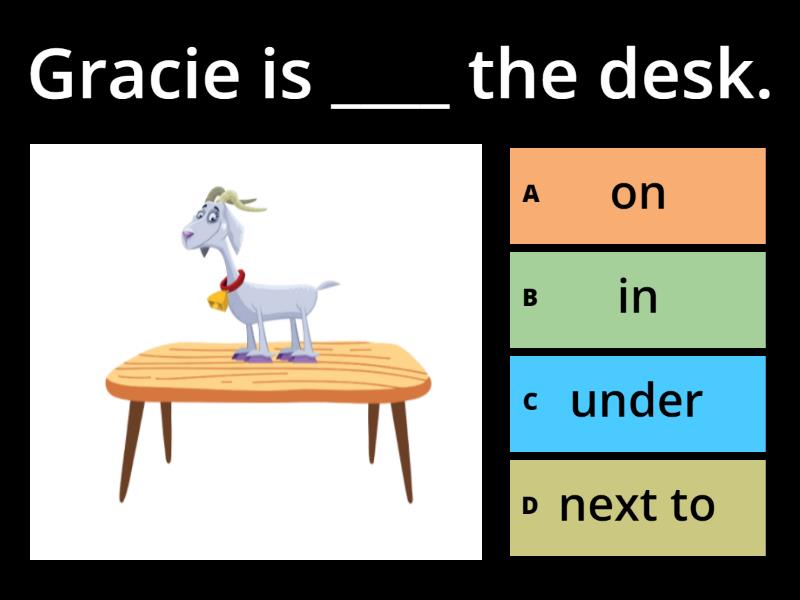 Gracie is ____ the desk.

A on

B in

C under

D next to